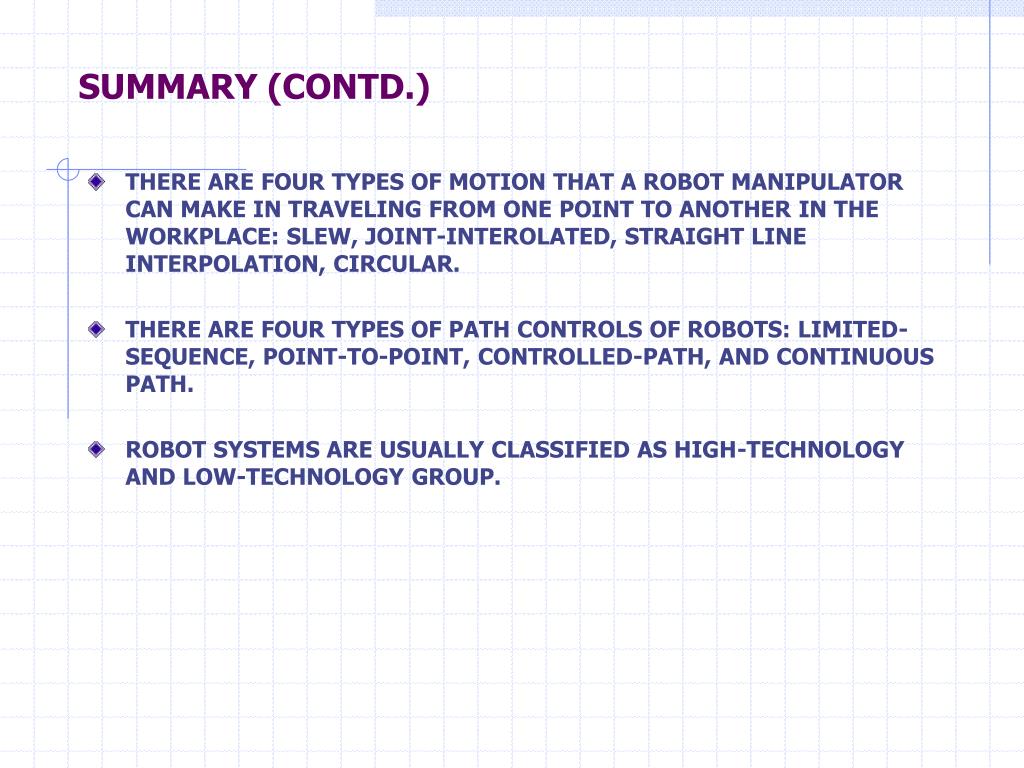 SUMMARY (CONTD.)

THERE ARE FOUR TYPES OF MOTION THAT A ROBOT MANIPULATOR CAN MAKE IN TRAVELING FROM ONE POINT TO ANOTHER IN THE WORKPLACE: SLEW, JOINT-INTEROLATED, STRAIGHT LINE INTERPOLATION, CIRCULAR.

THERE ARE FOUR TYPES OF PATH CONTROLS OF ROBOTS: LIMITED-SEQUENCE, POINT-TO-POINT, CONTROLLED-PATH, AND CONTINUOUS PATH.

ROBOT SYSTEMS ARE USUALLY CLASSIFIED AS HIGH-TECHNOLOGY AND LOW-TECHNOLOGY GROUP.